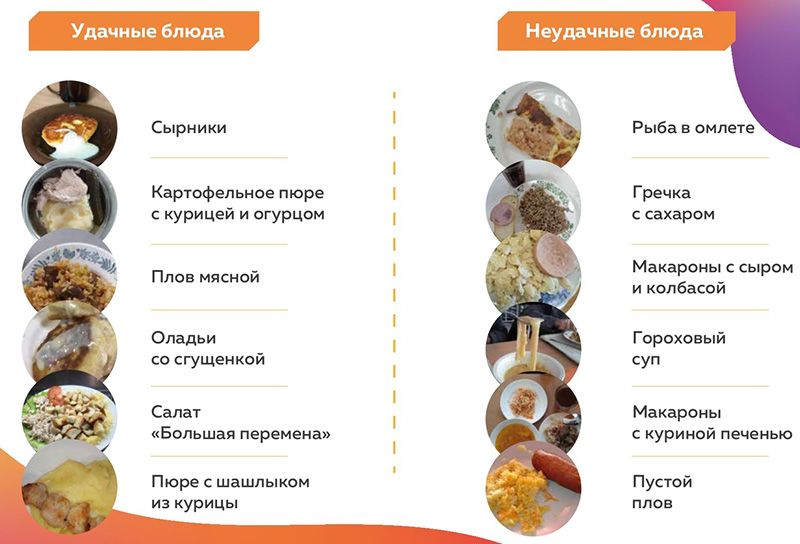 Удачные блюда

Сырники

Картофельное пюре с курицей и огурцом

Плов мясной

Оладьи со сгущенкой

Салат «Большая перемена»

Пюре с шашлыком из курицы

Неудачные блюда

Рыба в омлете

Гречка с сахаром

Макароны с сыром и колбасой

Гороховый суп

Макароны с куриной печенью

Пустой плов